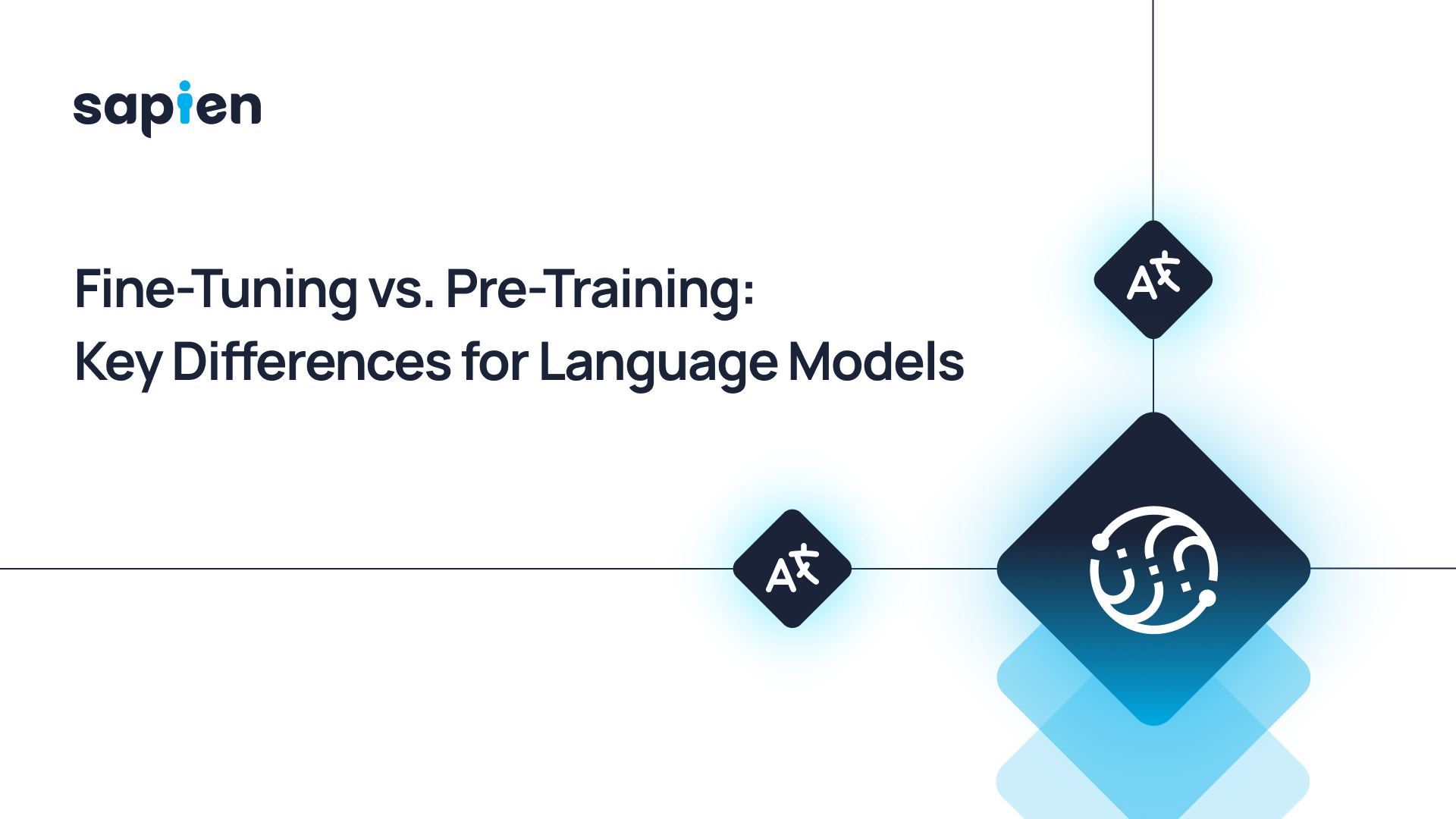 sapien

Fine-Tuning vs. Pre-Training:
Key Differences for Language Models